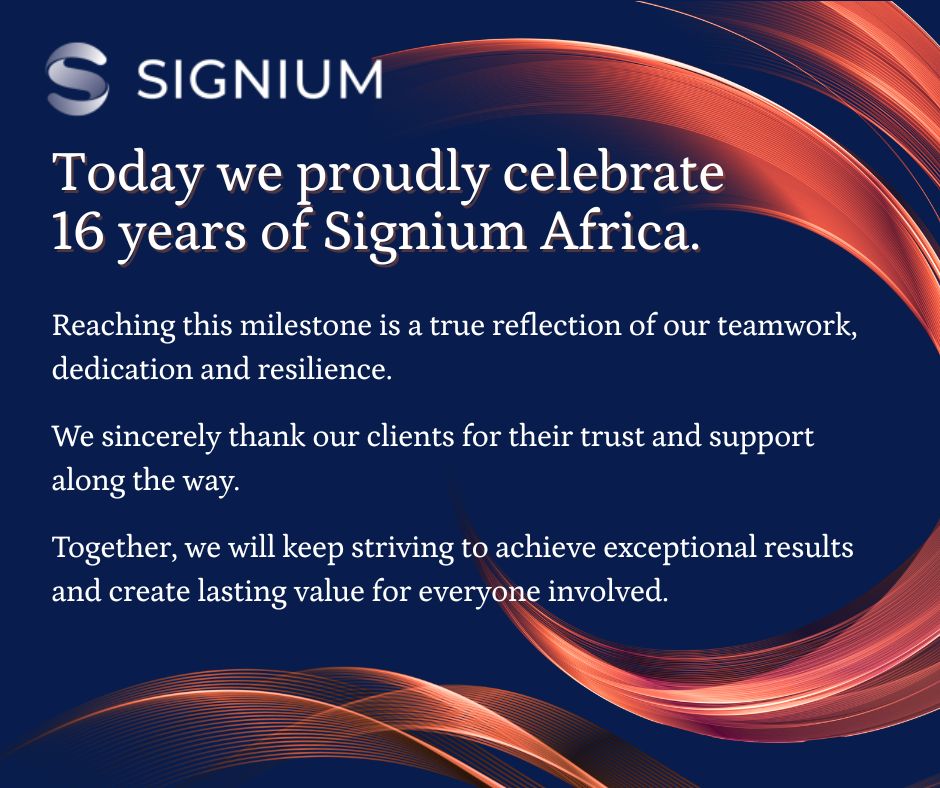 SIGNIUM

Today we proudly celebrate 16 years of Signium Africa.

Reaching this milestone is a true reflection of our teamwork, dedication and resilience.

We sincerely thank our clients for their trust and support along the way.

Together, we will keep striving to achieve exceptional results and create lasting value for everyone involved.